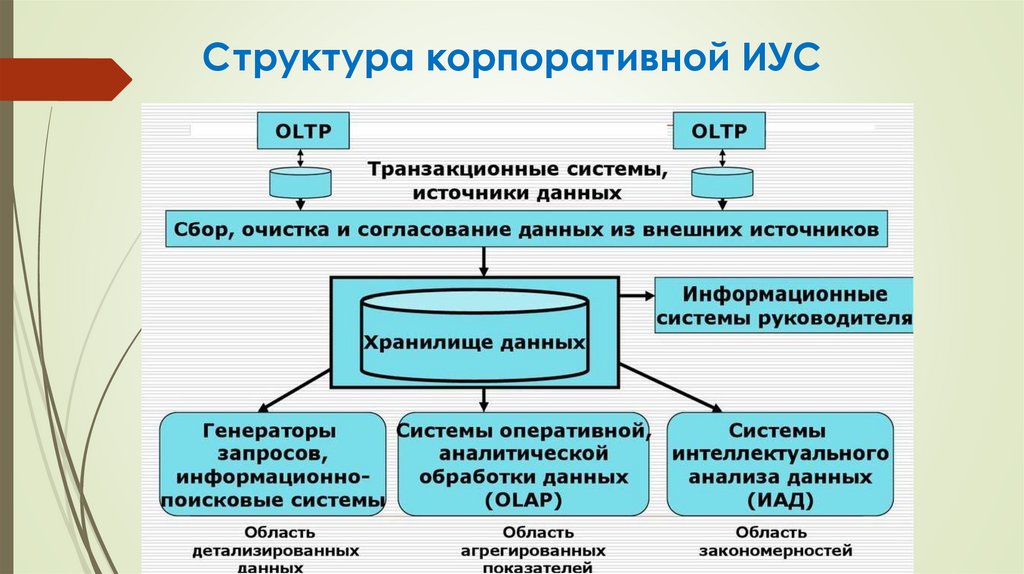 Структура корпоративной ИУС

OLTP

OLTP

Транзакционные системы, источники данных

Сбор, очистка и согласование данных из внешних источников

Хранилище данных

Информационные системы руководителя

Генераторы запросов, информационно-поисковые системы

Системы оперативной, аналитической обработки данных (OLAP)

Системы интеллектуального анализа данных (ИАД)

Область детализированных данных

Область агрегированных показателей

Область закономерностей